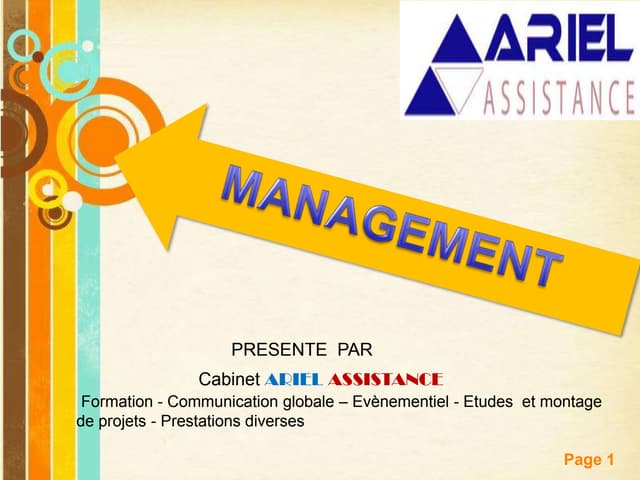 ARIEL ASSISTANCE

MANAGEMENT

PRESENTE PAR

Cabinet ARIEL ASSISTANCE

Formation - Communication globale – Evènementiel - Etudes et montage de projets - Prestations diverses

Page 1